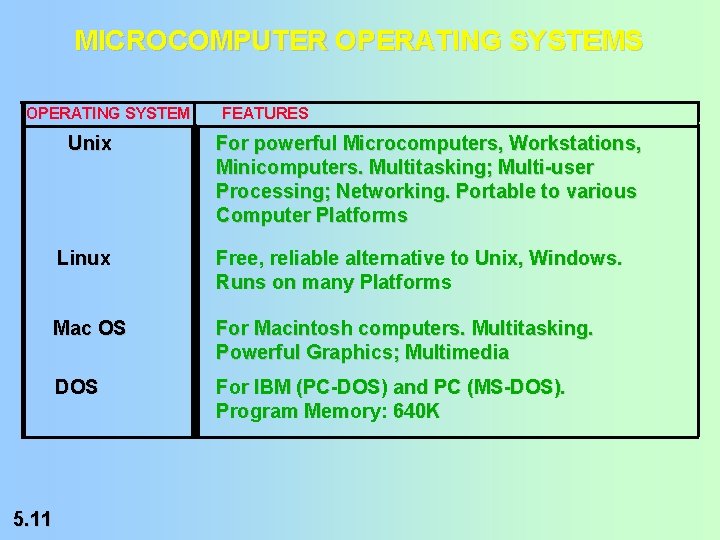 MICROCOMPUTER OPERATING SYSTEMS

| OPERATING SYSTEM | FEATURES |
|---|---|
| Unix | For powerful Microcomputers, Workstations, Minicomputers. Multitasking; Multi-user Processing; Networking. Portable to various Computer Platforms |
| Linux | Free, reliable alternative to Unix, Windows. Runs on many Platforms |
| Mac OS | For Macintosh computers. Multitasking. Powerful Graphics; Multimedia |
| DOS | For IBM (PC-DOS) and PC (MS-DOS). Program Memory: 640K |

5.11